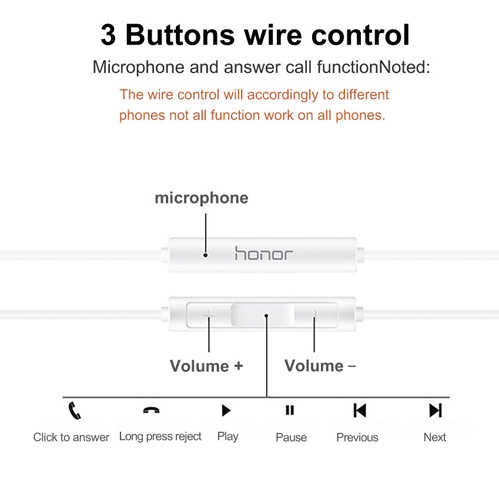 3 Buttons wire control

Microphone and answer call functionNoted:

The wire control will accordingly to different phones not all function work on all phones.

microphone

honor

Volume +

Volume −

Click to answer

Long press reject

Play

Pause

Previous

Next